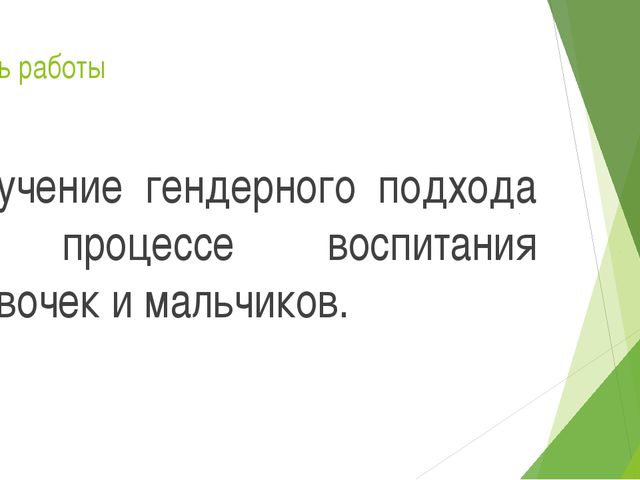 ь работы

учение гендерного подхода процессе воспитания вочек и мальчиков.